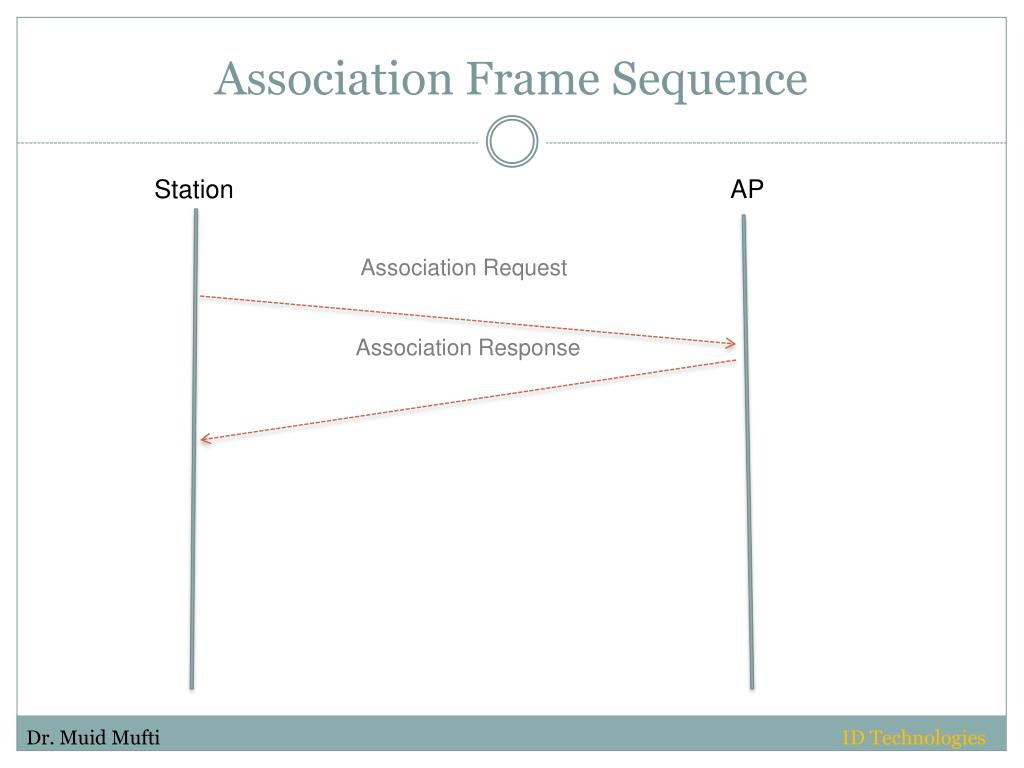 Association Frame Sequence

Station

AP

Association Request

Association Response

Dr. Muid Mufti

ID Technologies